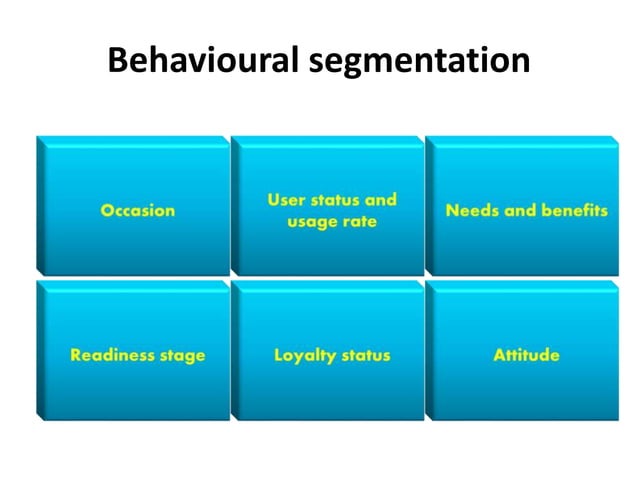 Behavioural segmentation

Occasion

User status and usage rate

Needs and benefits

Readiness stage

Loyalty status

Attitude